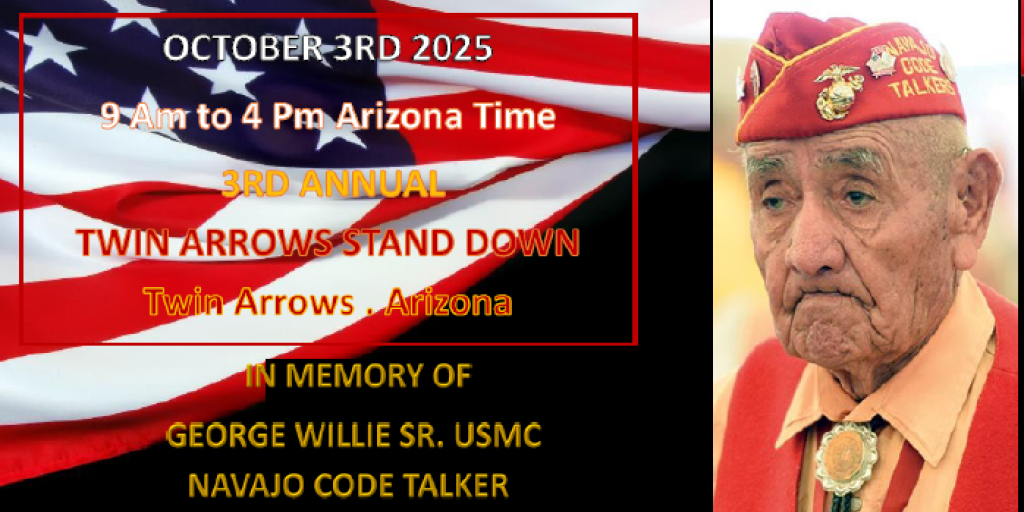 OCTOBER 3RD 2025

9 Am to 4 Pm Arizona Time

3RD ANNUAL

TWIN ARROWS STAND DOWN

Twin Arrows . Arizona

IN MEMORY OF

GEORGE WILLIE SR. USMC

NAVAJO CODE TALKER

NAVAJO CODE TALKERS